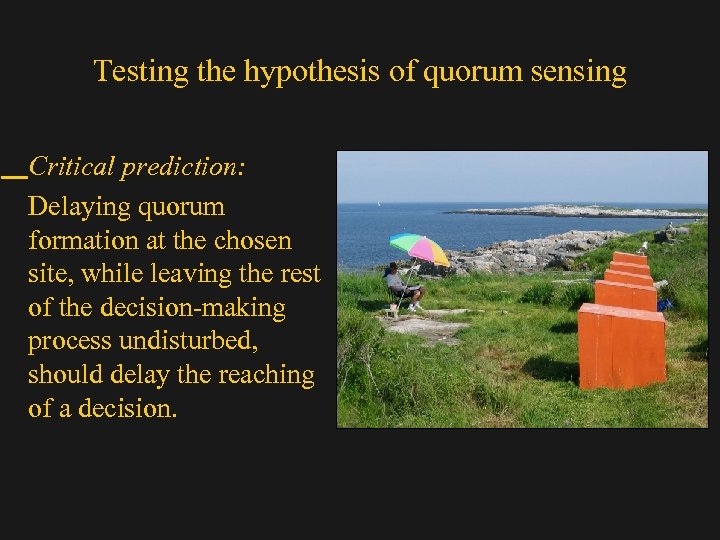 Testing the hypothesis of quorum sensing

Critical prediction:

Delaying quorum formation at the chosen site, while leaving the rest of the decision-making process undisturbed, should delay the reaching of a decision.